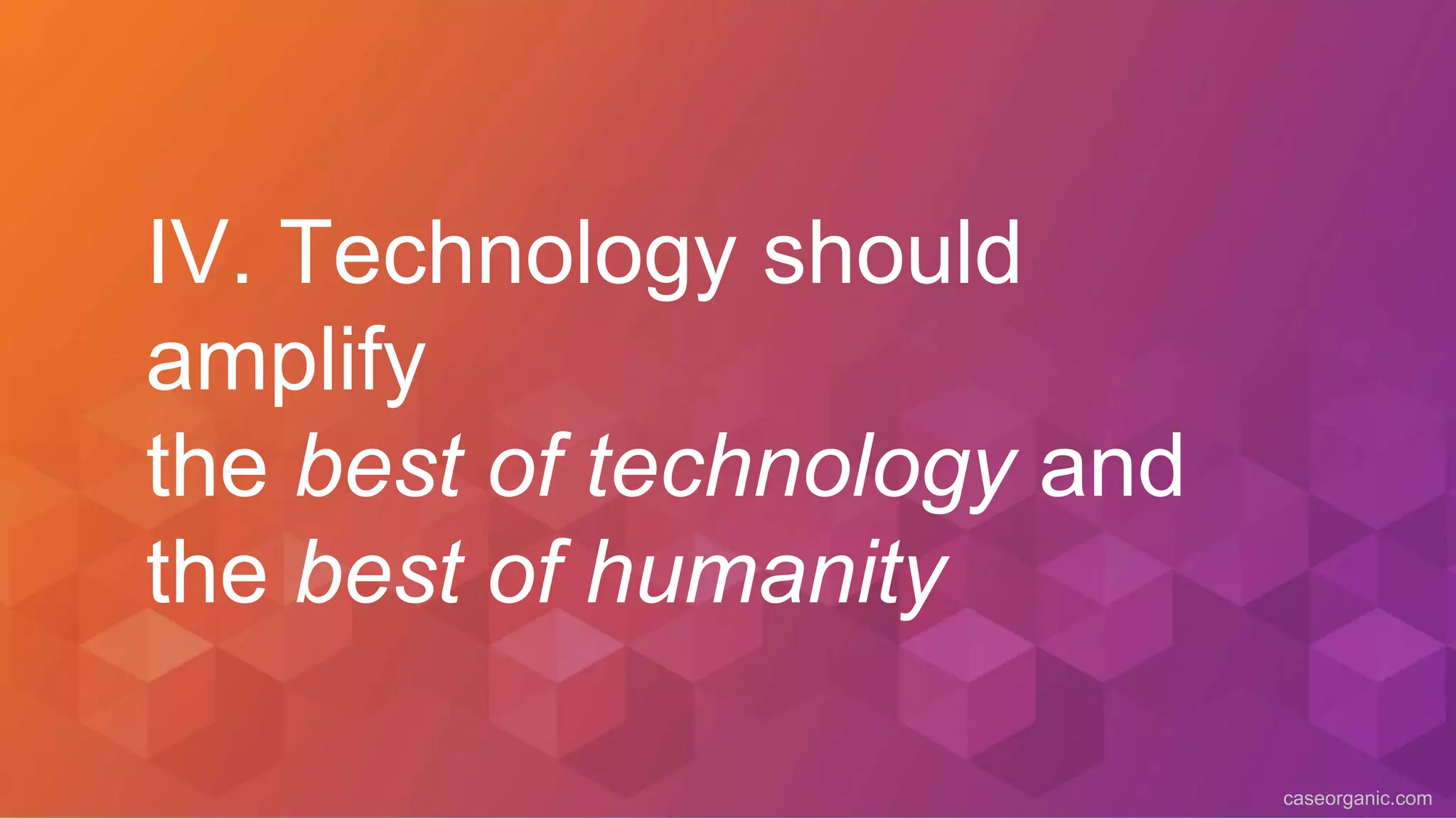 IV. Technology should amplify the best of technology and the best of humanity

caseorganic.com